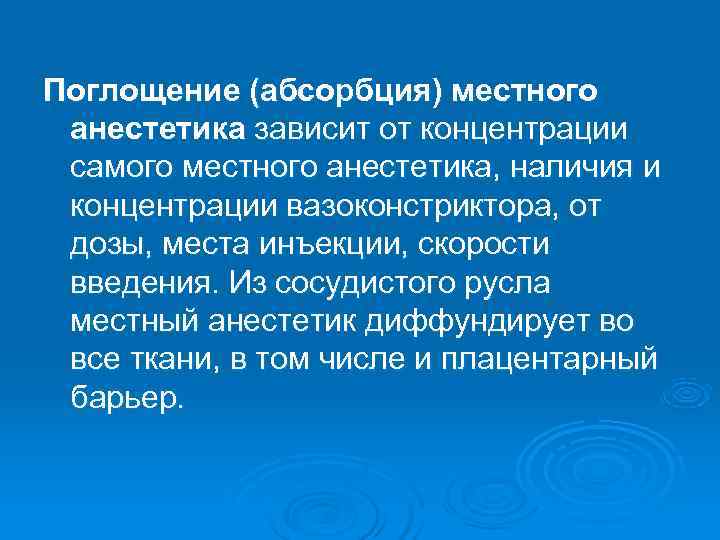 Поглощение (абсорбция) местного анестетика зависит от концентрации самого местного анестетика, наличия и концентрации вазоконстриктора, от дозы, места инъекции, скорости введения. Из сосудистого русла местный анестетик диффундирует во все ткани, в том числе и плацентарный барьер.